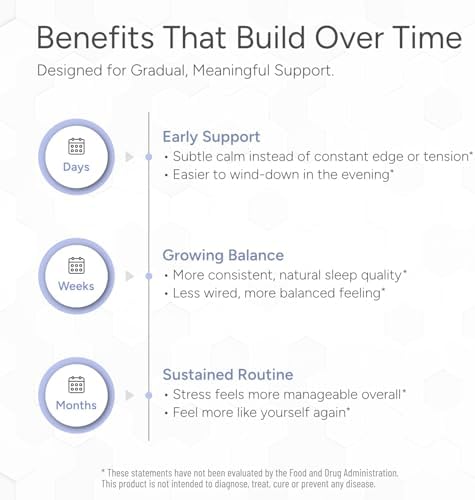 Benefits That Build Over Time

Designed for Gradual, Meaningful Support.

Days

Early Support
• Subtle calm instead of constant edge or tension*
• Easier to wind-down in the evening*

Weeks

Growing Balance
• More consistent, natural sleep quality*
• Less wired, more balanced feeling*

Months

Sustained Routine
• Stress feels more manageable overall*
• Feel more like yourself again*

* These statements have not been evaluated by the Food and Drug Administration. This product is not intended to diagnose, treat, cure or prevent any disease.